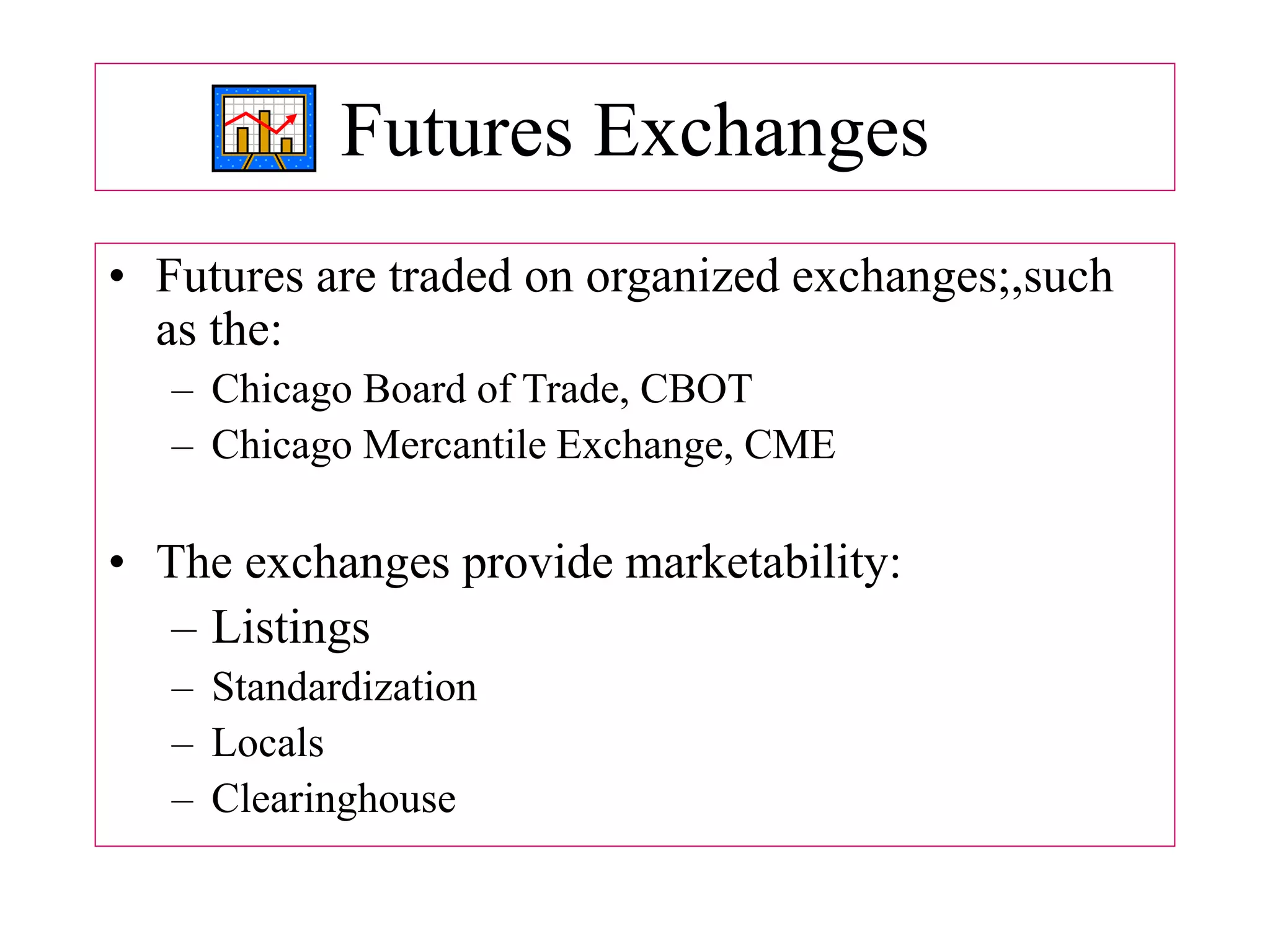 Futures Exchanges

• Futures are traded on organized exchanges;,such as the:
– Chicago Board of Trade, CBOT
– Chicago Mercantile Exchange, CME

• The exchanges provide marketability:
– Listings
– Standardization
– Locals
– Clearinghouse